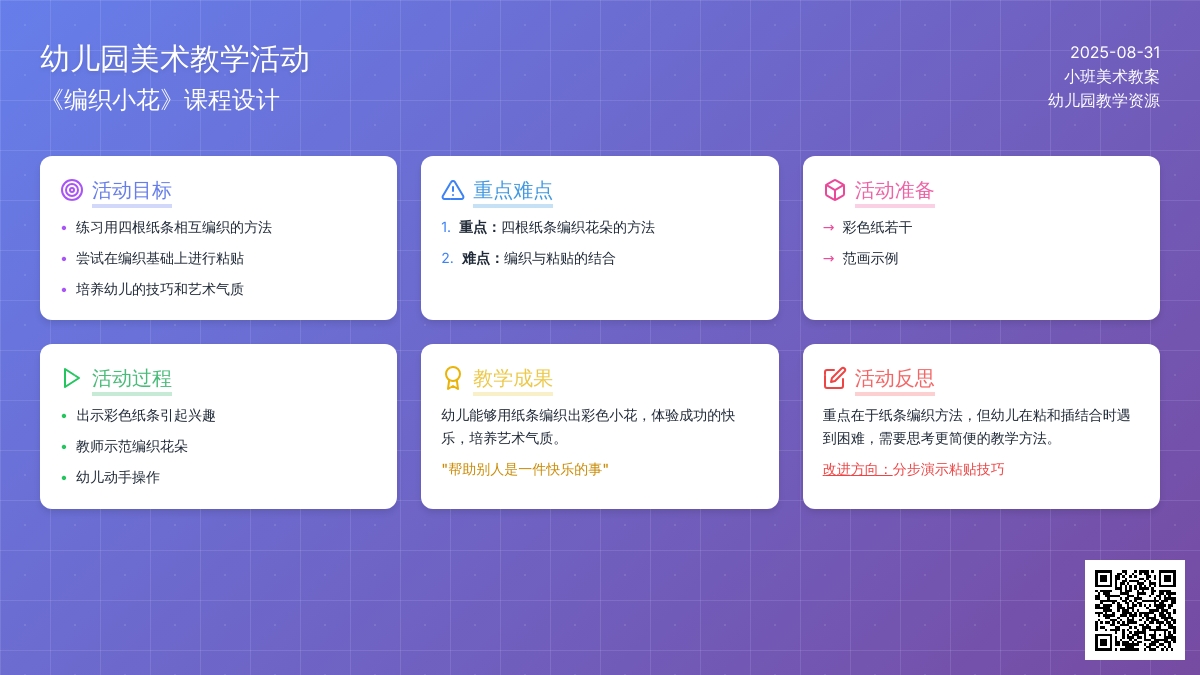 幼儿园美术教学活动
《编织小花》课程设计

2025-08-31
小班美术教案
幼儿园教学资源

活动目标
• 练习用四根纸条相互编织的方法
• 尝试在编织基础上进行粘贴
• 培养幼儿的技巧和艺术气质

重点难点
1. 重点：四根纸条编织花朵的方法
2. 难点：编织与粘贴的结合

活动准备
→ 彩色纸若干
→ 范画示例

活动过程
• 出示彩色纸条引起兴趣
• 教师示范编织花朵
• 幼儿动手操作

教学成果
幼儿能够用纸条编织出彩色小花，体验成功的快乐，培养艺术气质。
"帮助别人是一件快乐的事"

活动反思
重点在于纸条编织方法，但幼儿在粘和插结合时遇到困难，需要思考更简便的教学方法。
改进方向：分步演示粘贴技巧